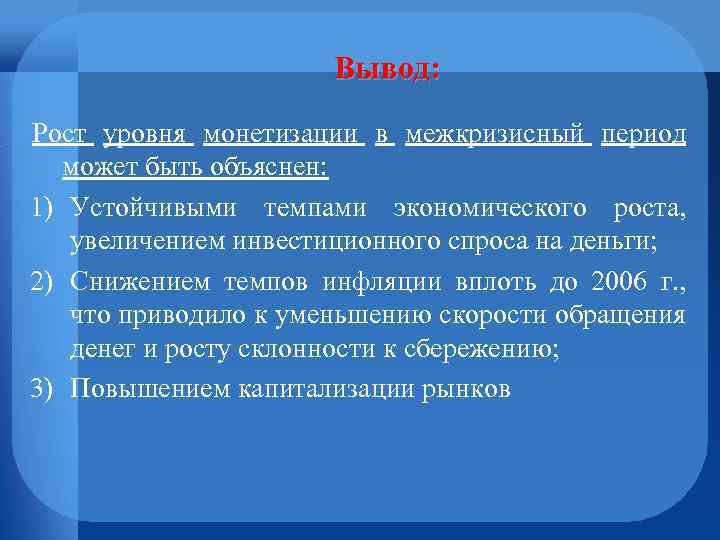 Вывод:

Рост уровня монетизации в межкризисный период может быть объяснен:

1) Устойчивыми темпами экономического роста, увеличением инвестиционного спроса на деньги;

2) Снижением темпов инфляции вплоть до 2006 г., что приводило к уменьшению скорости обращения денег и росту склонности к сбережению;

3) Повышением капитализации рынков